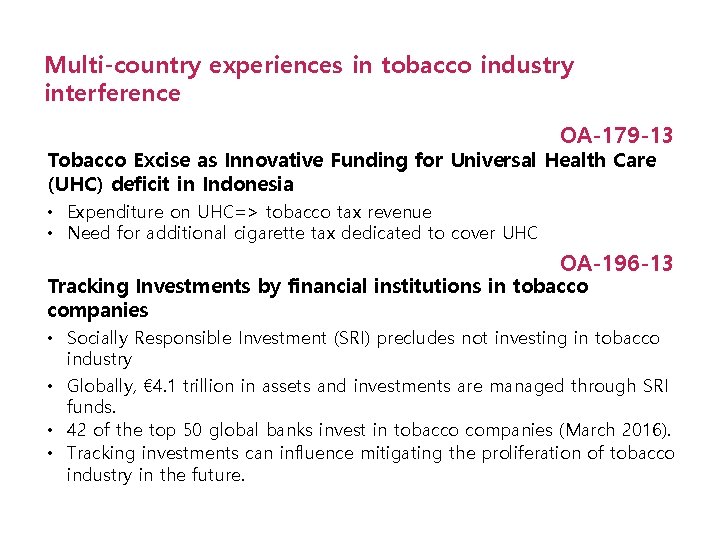 Multi-country experiences in tobacco industry interference

OA-179-13

Tobacco Excise as Innovative Funding for Universal Health Care (UHC) deficit in Indonesia

• Expenditure on UHC=> tobacco tax revenue
• Need for additional cigarette tax dedicated to cover UHC

OA-196-13

Tracking Investments by financial institutions in tobacco companies

• Socially Responsible Investment (SRI) precludes not investing in tobacco industry
• Globally, €4.1 trillion in assets and investments are managed through SRI funds.
• 42 of the top 50 global banks invest in tobacco companies (March 2016).
• Tracking investments can influence mitigating the proliferation of tobacco industry in the future.